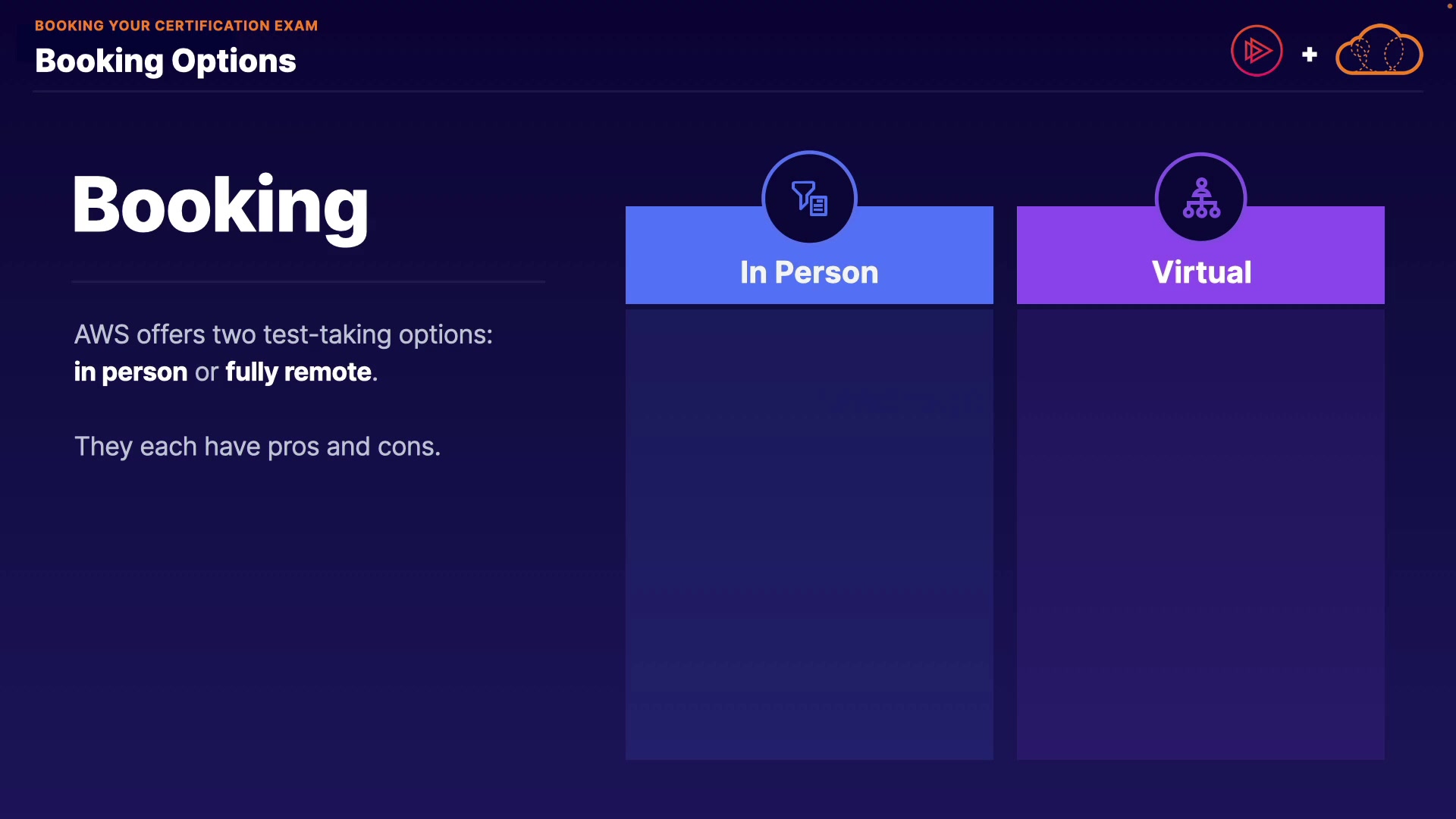 BOOKING YOUR CERTIFICATION EXAM
Booking Options

+

Booking

AWS offers two test-taking options: in person or fully remote.

They each have pros and cons.

In Person

Virtual